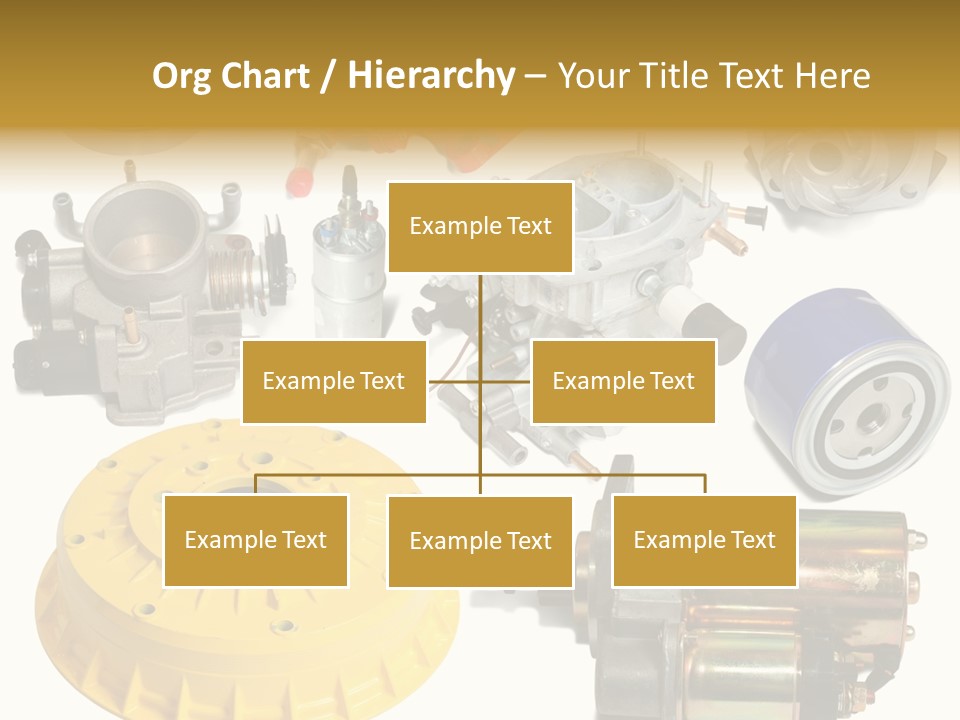 Org Chart / Hierarchy – Your Title Text Here

Example Text

Example Text

Example Text

Example Text

Example Text

Example Text